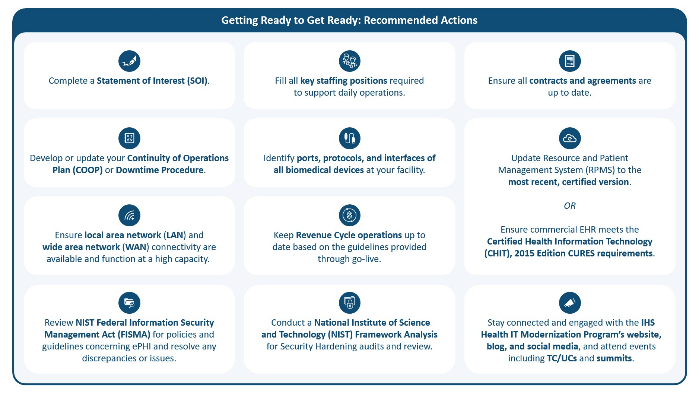 Getting Ready to Get Ready: Recommended Actions

Complete a Statement of Interest (SOI).

Fill all key staffing positions required to support daily operations.

Ensure all contracts and agreements are up to date.

Develop or update your Continuity of Operations Plan (COOP) or Downtime Procedure.

Identify ports, protocols, and interfaces of all biomedical devices at your facility.

Update Resource and Patient Management System (RPMS) to the most recent, certified version.

OR

Ensure commercial EHR meets the Certified Health Information Technology (CHIT), 2015 Edition CURES requirements.

Ensure local area network (LAN) and wide area network (WAN) connectivity are available and function at a high capacity.

Keep Revenue Cycle operations up to date based on the guidelines provided through go-live.

Review NIST Federal Information Security Management Act (FISMA) for policies and guidelines concerning ePHI and resolve any discrepancies or issues.

Conduct a National Institute of Science and Technology (NIST) Framework Analysis for Security Hardening audits and review.

Stay connected and engaged with the IHS Health IT Modernization Program's website, blog, and social media, and attend events including TC/UCs and summits.